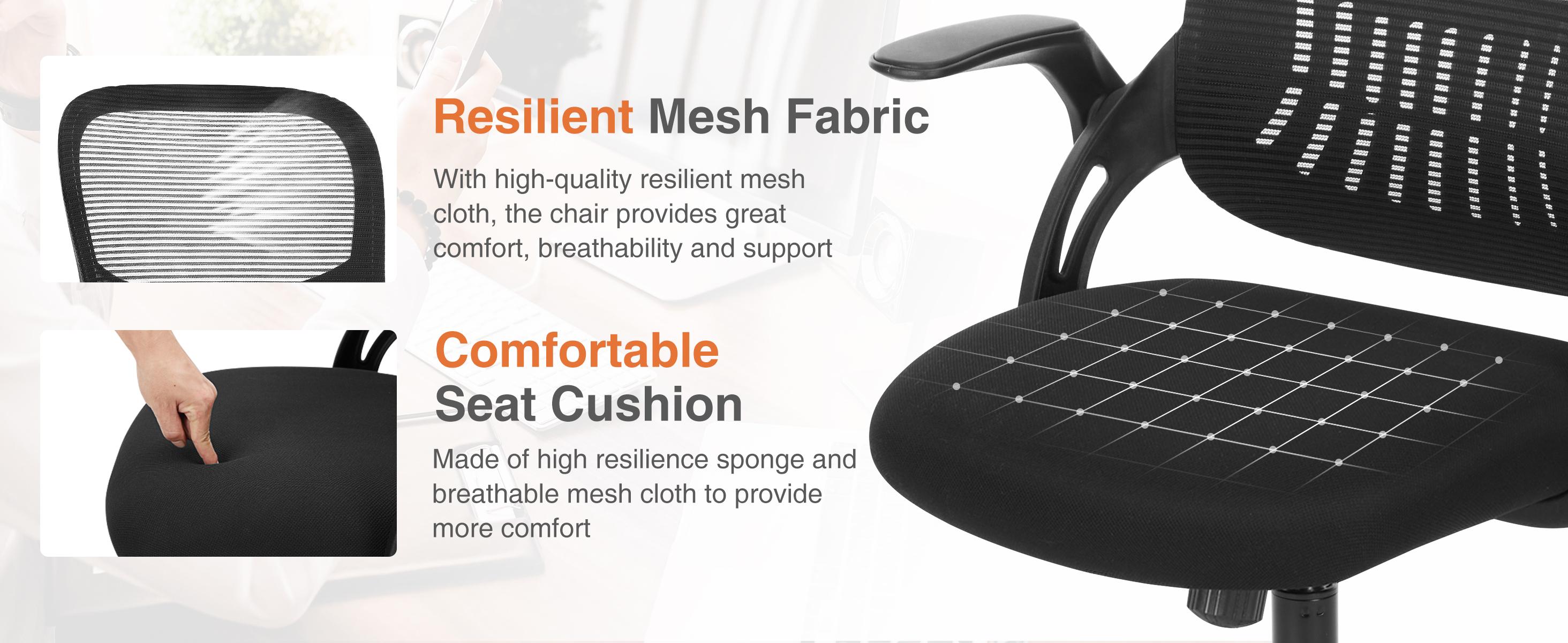 Resilient Mesh Fabric

With high-quality resilient mesh cloth, the chair provides great comfort, breathability and support

Comfortable Seat Cushion

Made of high resilience sponge and breathable mesh cloth to provide more comfort